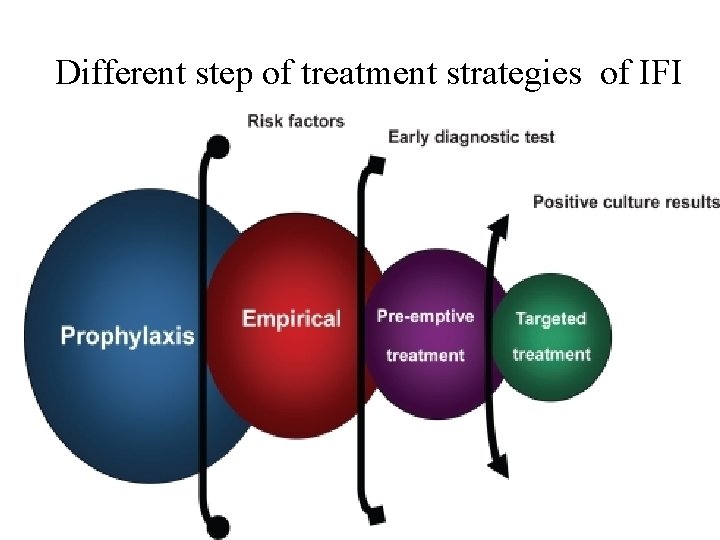 Different step of treatment strategies of IFI

Risk factors

Early diagnostic test

Positive culture results

Prophylaxis

Empirical

Pre-emptive treatment

Targeted treatment